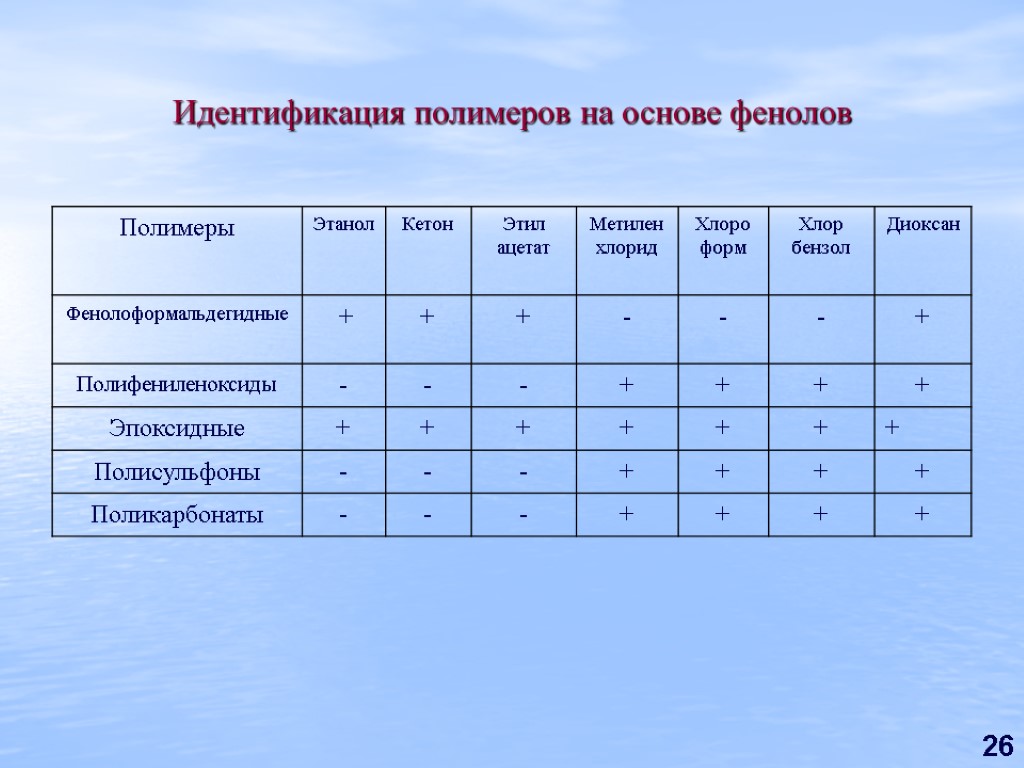 Идентификация полимеров на основе фенолов

| Полимеры | Этанол | Кетон | Этил ацетат | Метилен хлорид | Хлоро форм | Хлор бензол | Диоксан |
|---|---|---|---|---|---|---|---|
| Фенолоформальдегидные | + | + | + | - | - | - | + |
| Полифениленоксиды | - | - | - | + | + | + | + |
| Эпоксидные | + | + | + | + | + | + | + |
| Полисульфоны | - | - | - | + | + | + | + |
| Поликарбонаты | - | - | - | + | + | + | + |

26